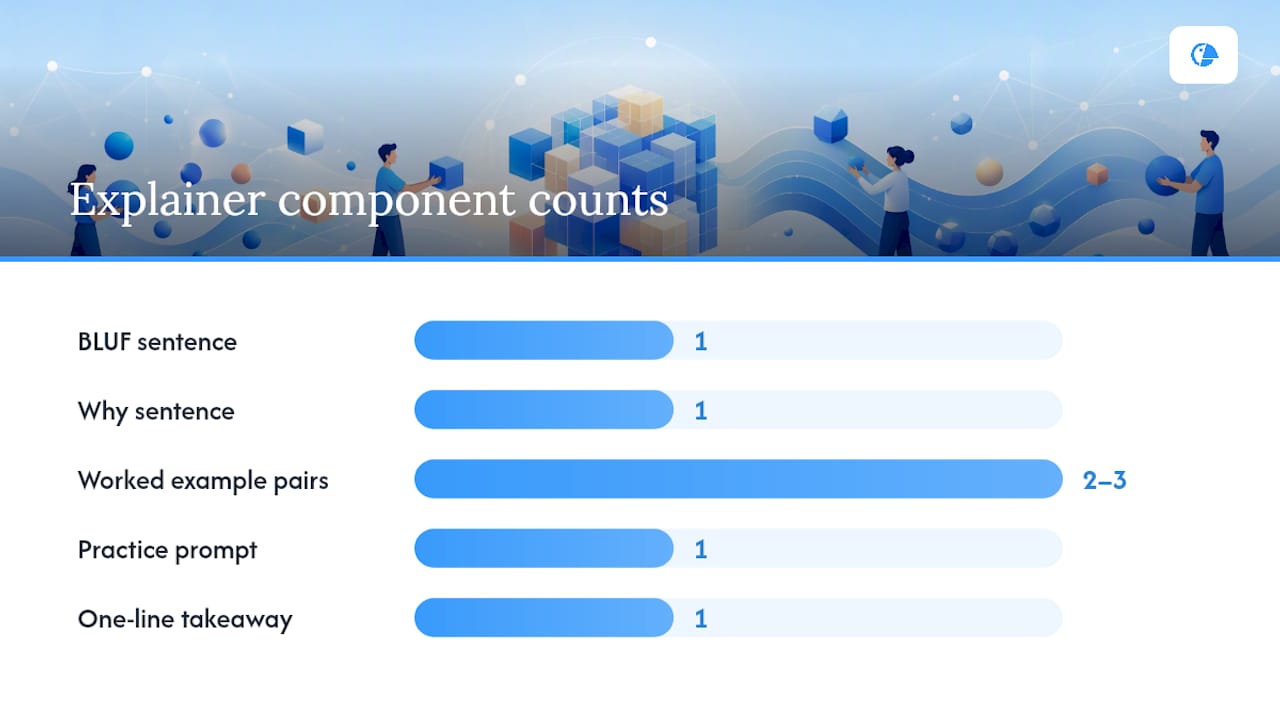 Explainer component counts

BLUF sentence 1

Why sentence 1

Worked example pairs 2–3

Practice prompt 1

One-line takeaway 1